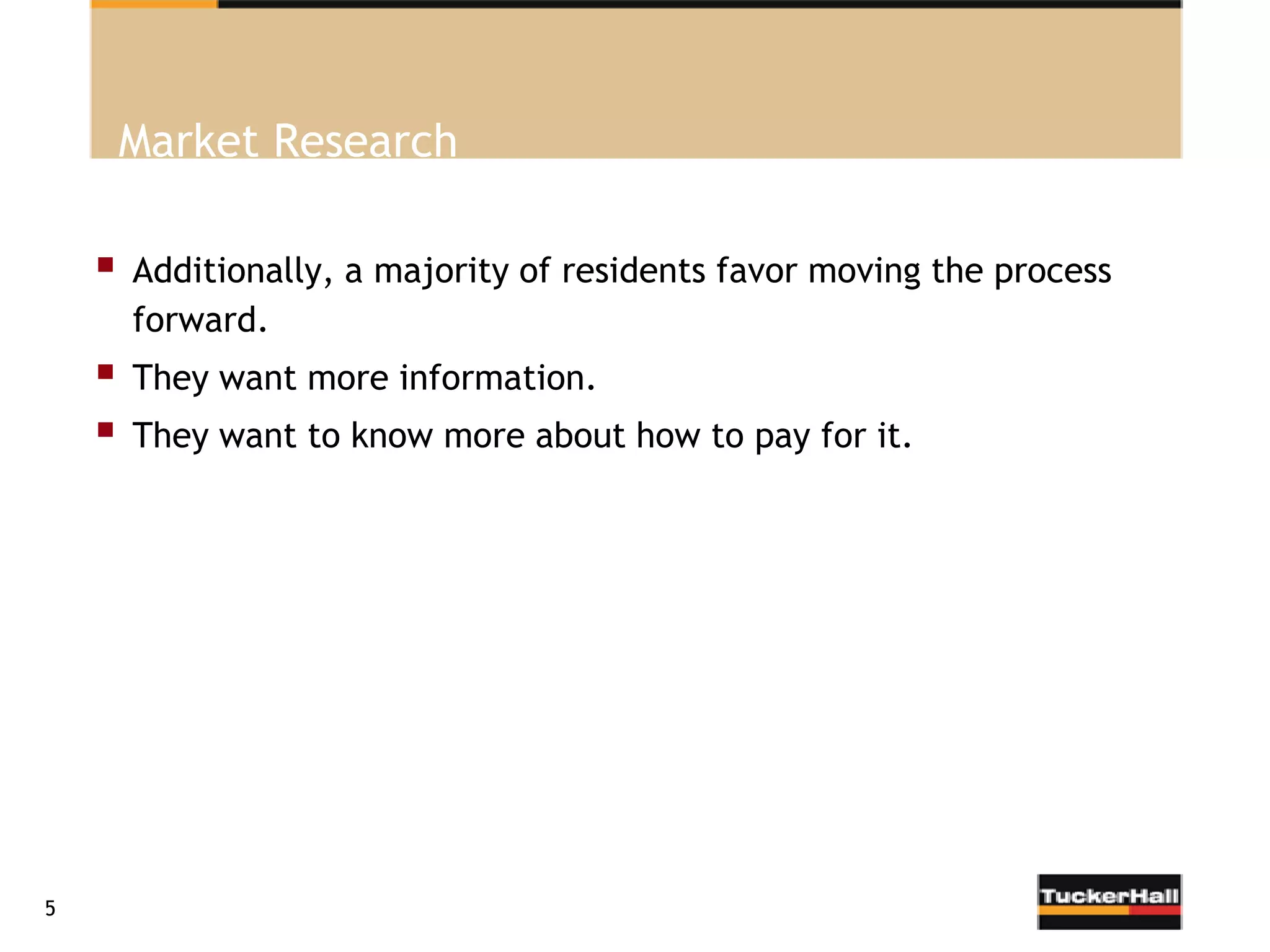 Market Research

- Additionally, a majority of residents favor moving the process forward.
- They want more information.
- They want to know more about how to pay for it.

5

TuckerHall